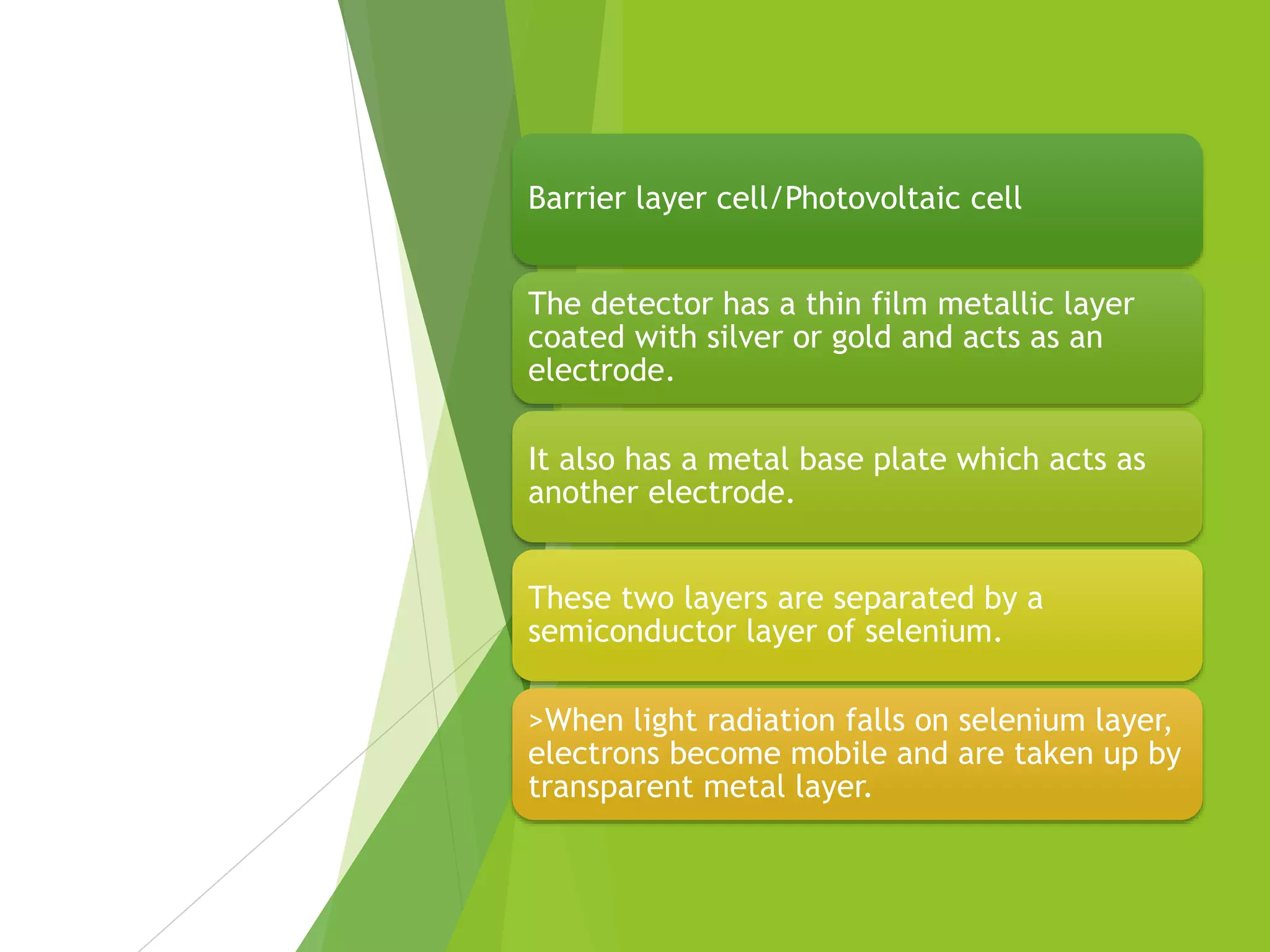 Barrier layer cell/Photovoltaic cell

The detector has a thin film metallic layer coated with silver or gold and acts as an electrode.

It also has a metal base plate which acts as another electrode.

These two layers are separated by a semiconductor layer of selenium.

>When light radiation falls on selenium layer, electrons become mobile and are taken up by transparent metal layer.